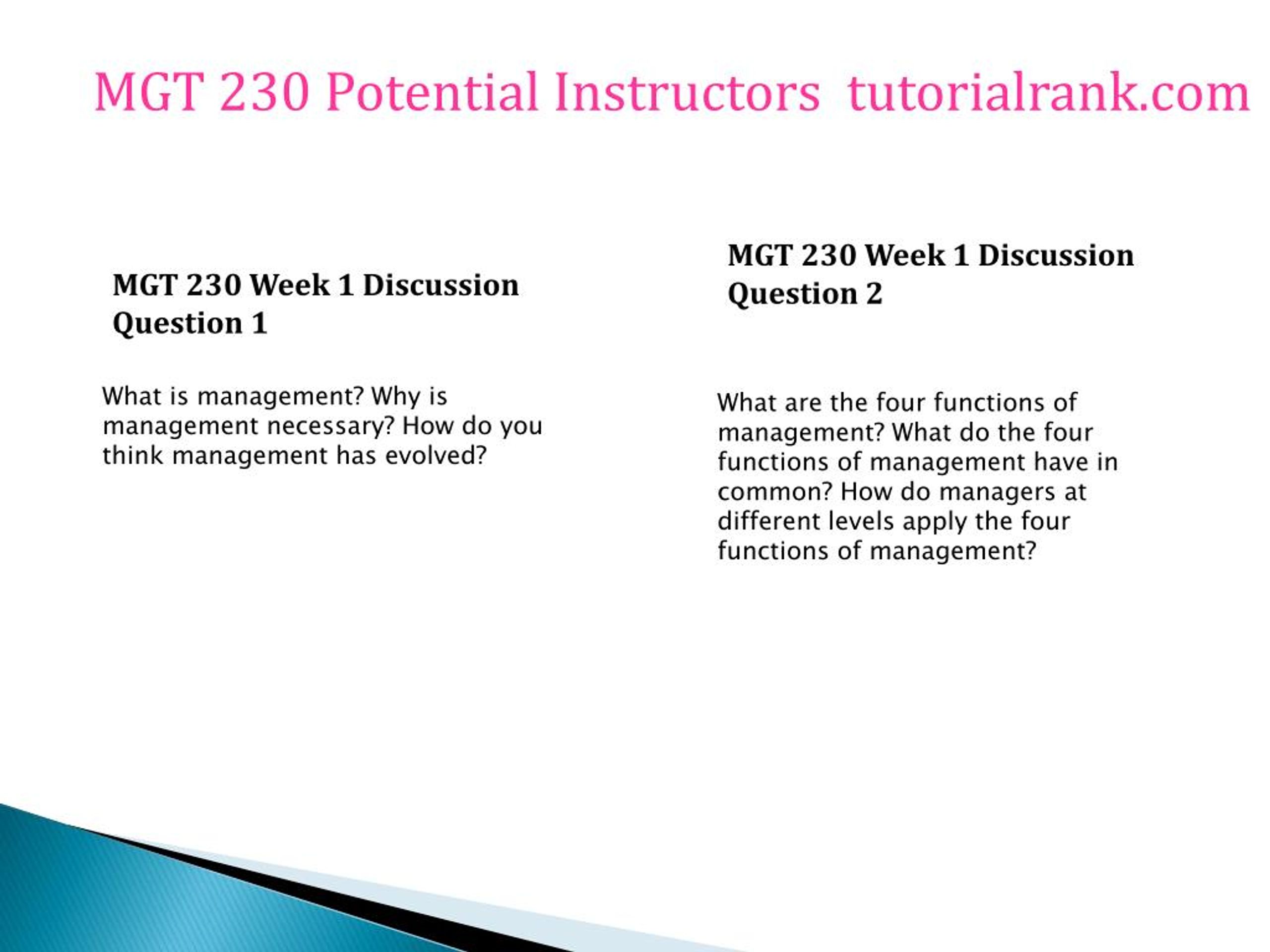 MGT 230 Potential Instructors tutorialrank.com

MGT 230 Week 1 Discussion Question 1

What is management? Why is management necessary? How do you think management has evolved?

MGT 230 Week 1 Discussion Question 2

What are the four functions of management? What do the four functions of management have in common? How do managers at different levels apply the four functions of management?